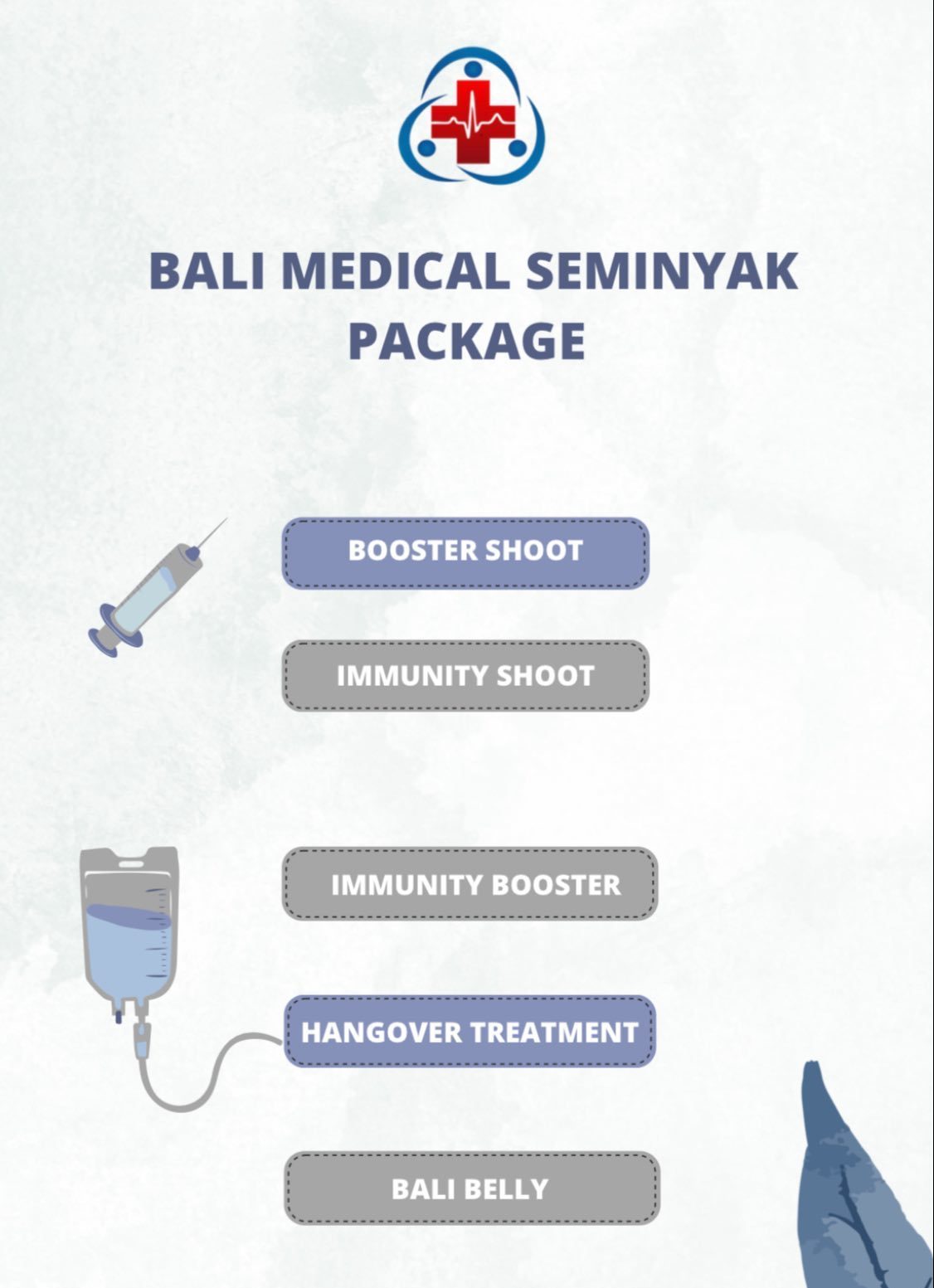 BALI MEDICAL SEMINYAK PACKAGE

BOOSTER SHOOT

IMMUNITY SHOOT

IMMUNITY BOOSTER

HANGOVER TREATMENT

BALI BELLY